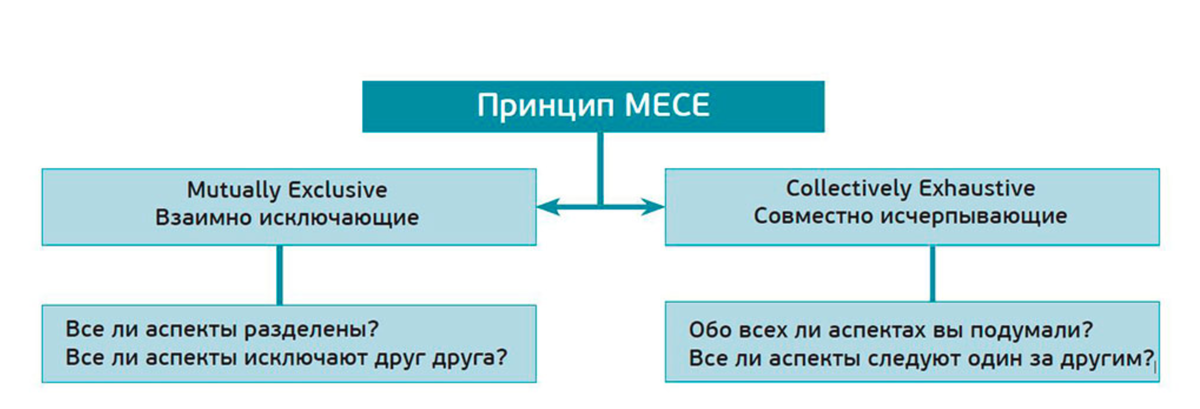 Принцип MECE

Mutually Exclusive
Взаимно исключающие

Collectively Exhaustive
Совместно исчерпывающие

Все ли аспекты разделены?
Все ли аспекты исключают друг друга?

Обо всех ли аспектах вы подумали?
Все ли аспекты следуют один за другим?